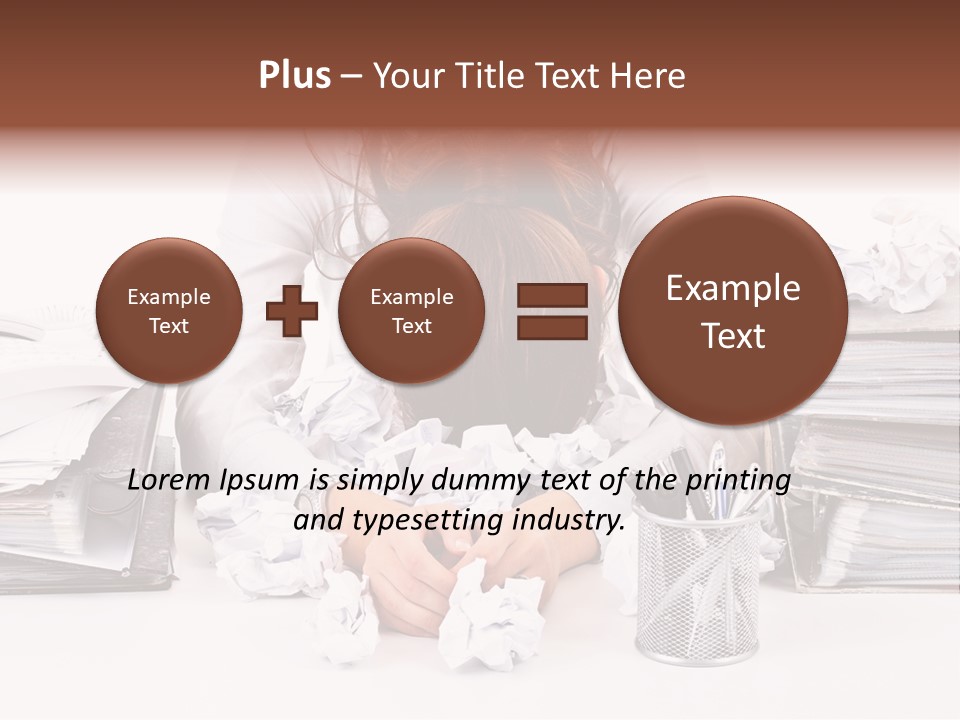 Plus – Your Title Text Here

Example Text

Example Text

Example Text

Lorem Ipsum is simply dummy text of the printing and typesetting industry.